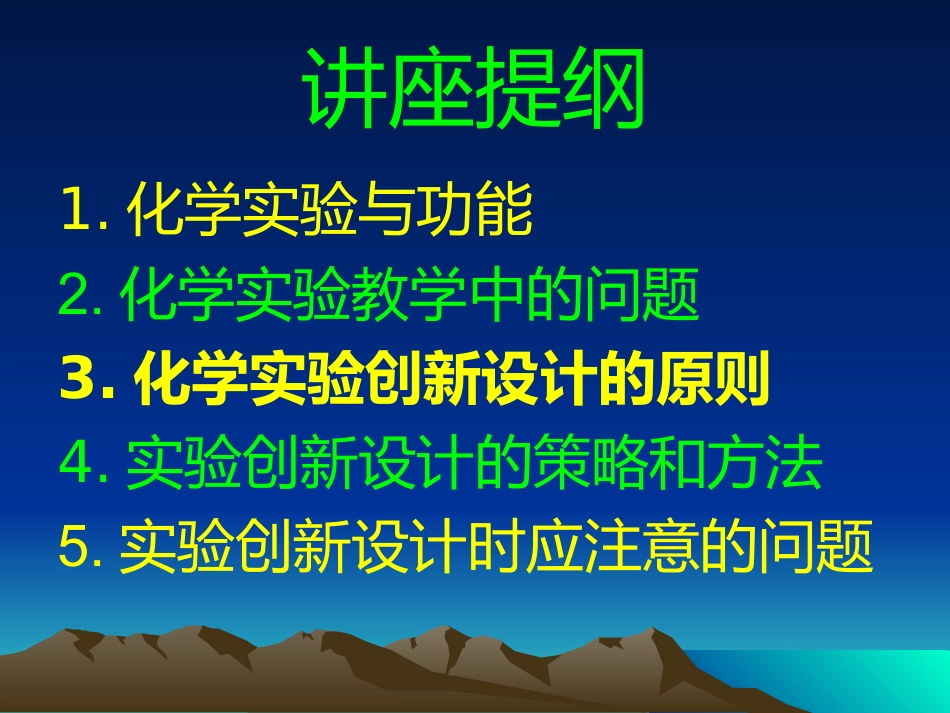 讲座提纲

1. 化学实验与功能

2. 化学实验教学中的问题

3. 化学实验创新设计的原则

4. 实验创新设计的策略和方法

5. 实验创新设计时应注意的问题